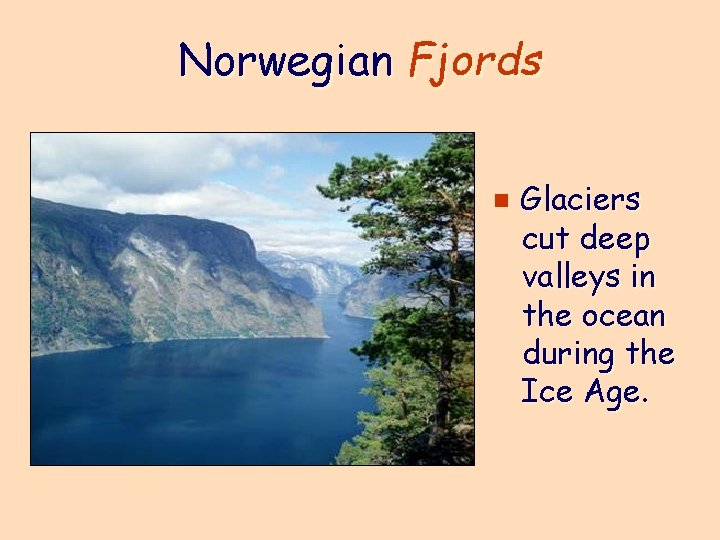 Norwegian Fjords

Glaciers cut deep valleys in the ocean during the Ice Age.